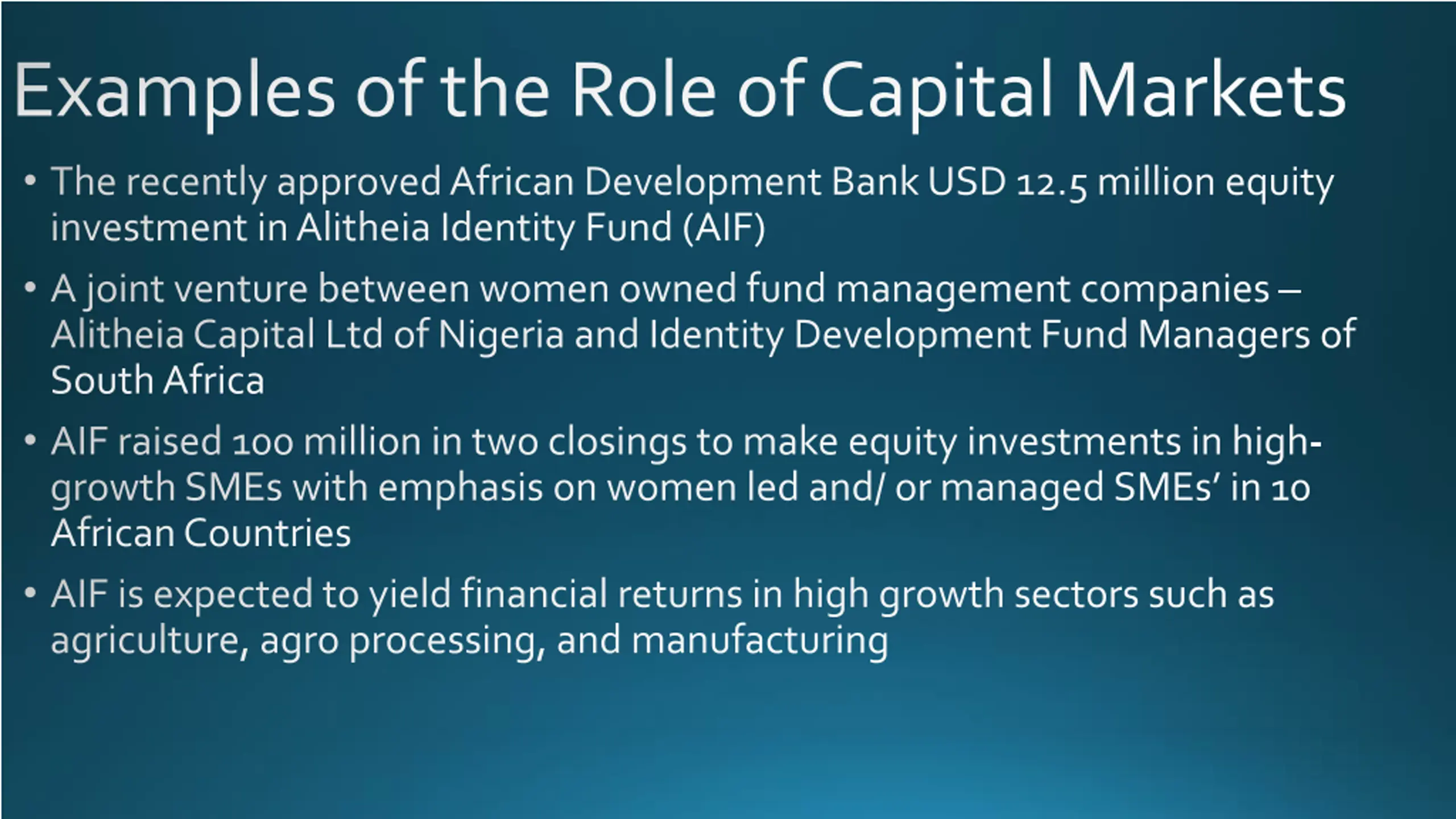 Examples of the Role of Capital Markets

• The recently approved African Development Bank USD 12.5 million equity investment in Alitheia Identity Fund (AIF)

• A joint venture between women owned fund management companies – Alitheia Capital Ltd of Nigeria and Identity Development Fund Managers of South Africa

• AIF raised 100 million in two closings to make equity investments in high-growth SMEs with emphasis on women led and/ or managed SMEs' in 10 African Countries

• AIF is expected to yield financial returns in high growth sectors such as agriculture, agro processing, and manufacturing